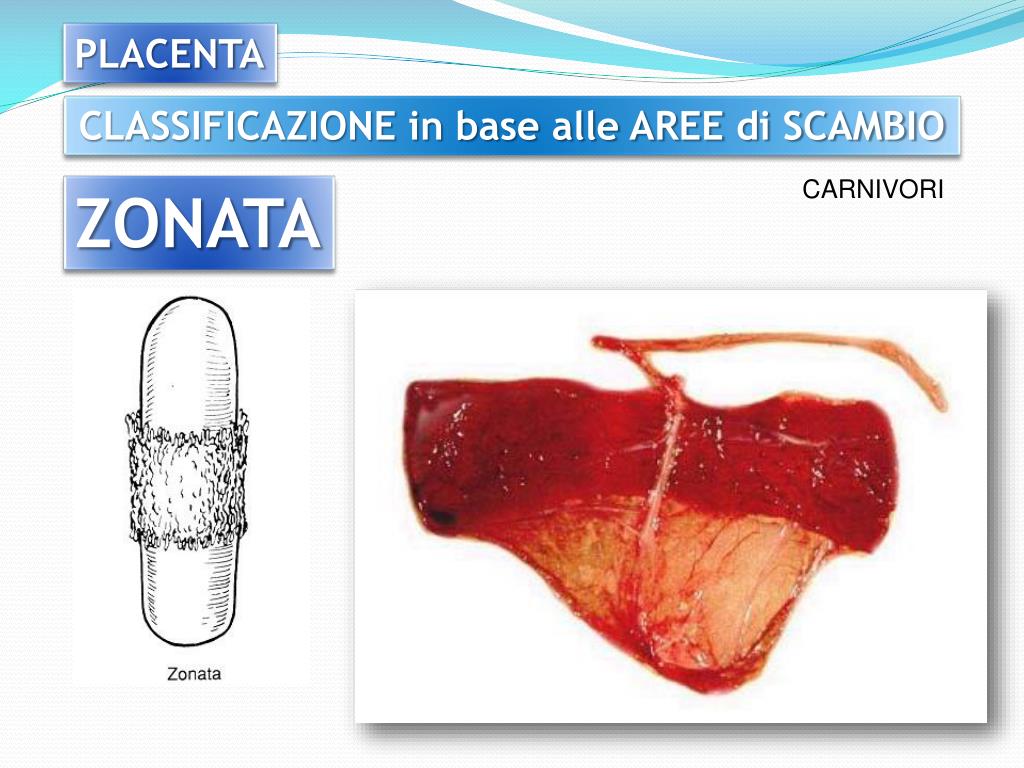 PLACENTA

CLASSIFICAZIONE in base alle AREE di SCAMBIO

ZONATA

CARNIVORI

Zonata